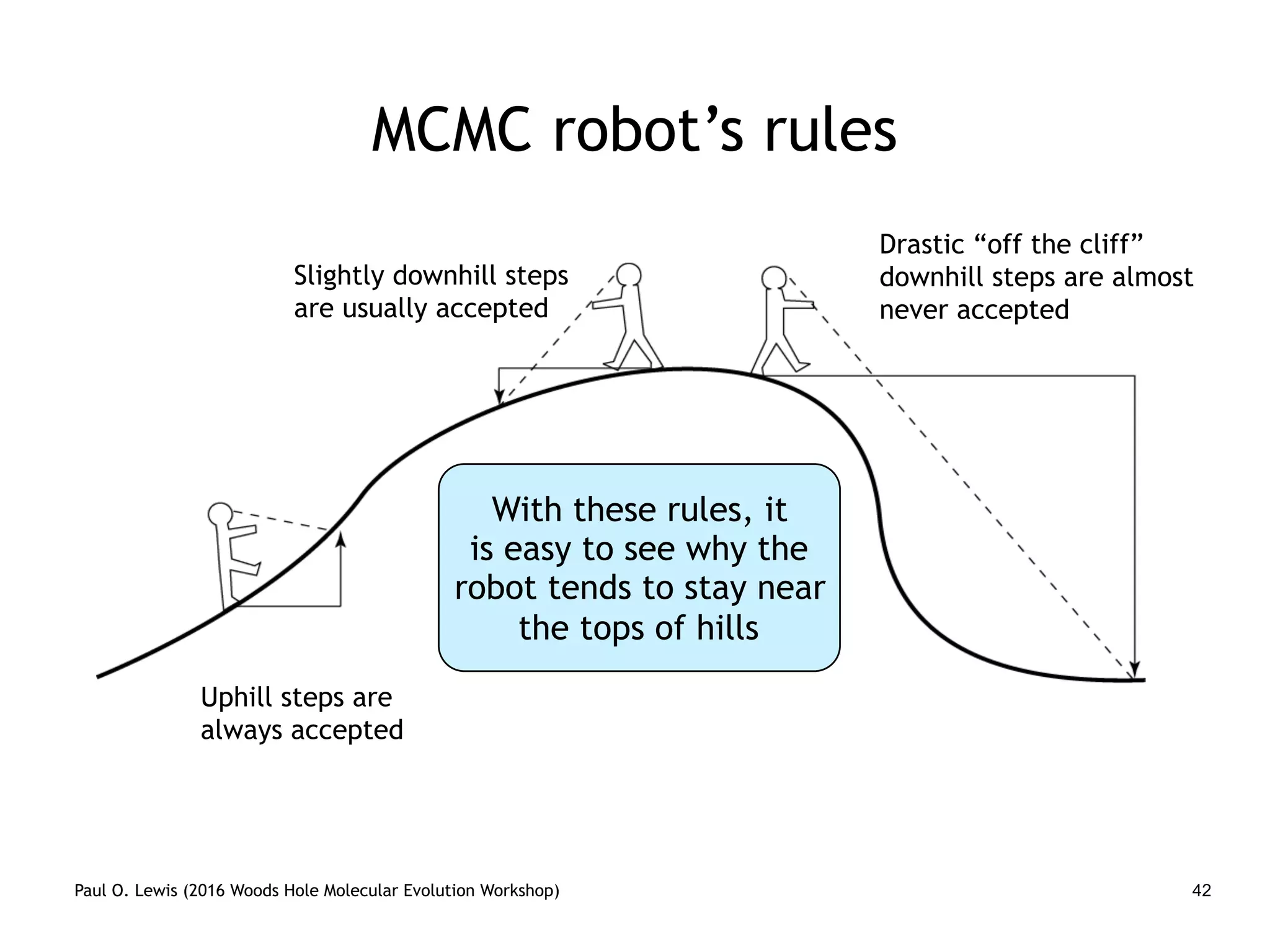 MCMC robot’s rules

Slightly downhill steps are usually accepted

Drastic “off the cliff” downhill steps are almost never accepted

With these rules, it is easy to see why the robot tends to stay near the tops of hills

Uphill steps are always accepted

Paul O. Lewis (2016 Woods Hole Molecular Evolution Workshop)

42